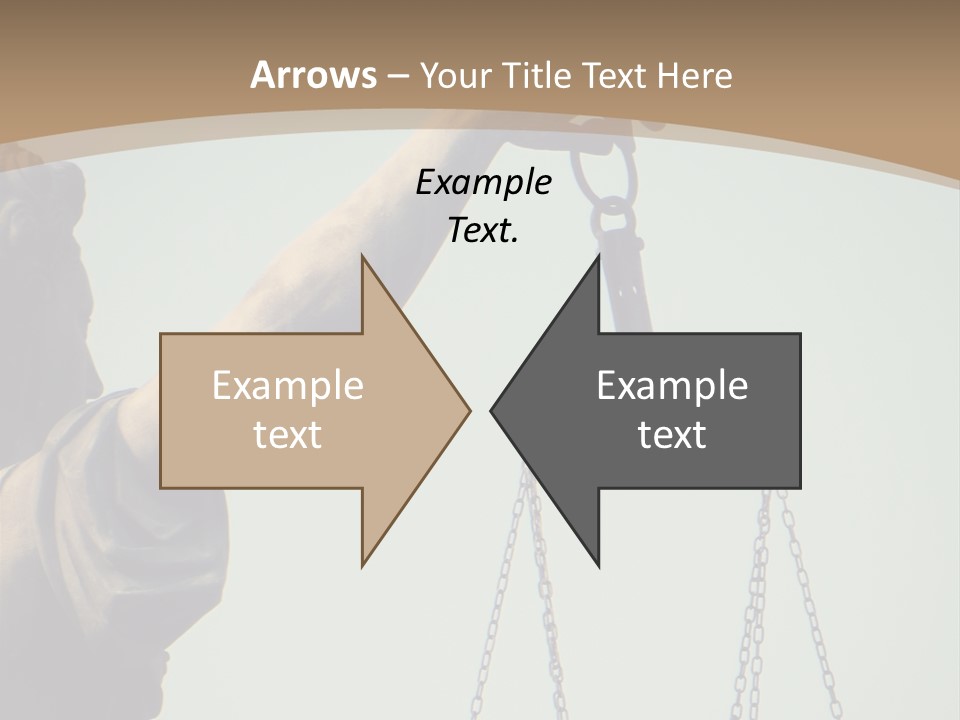 Arrows – Your Title Text Here

Example Text.

Example text

Example text